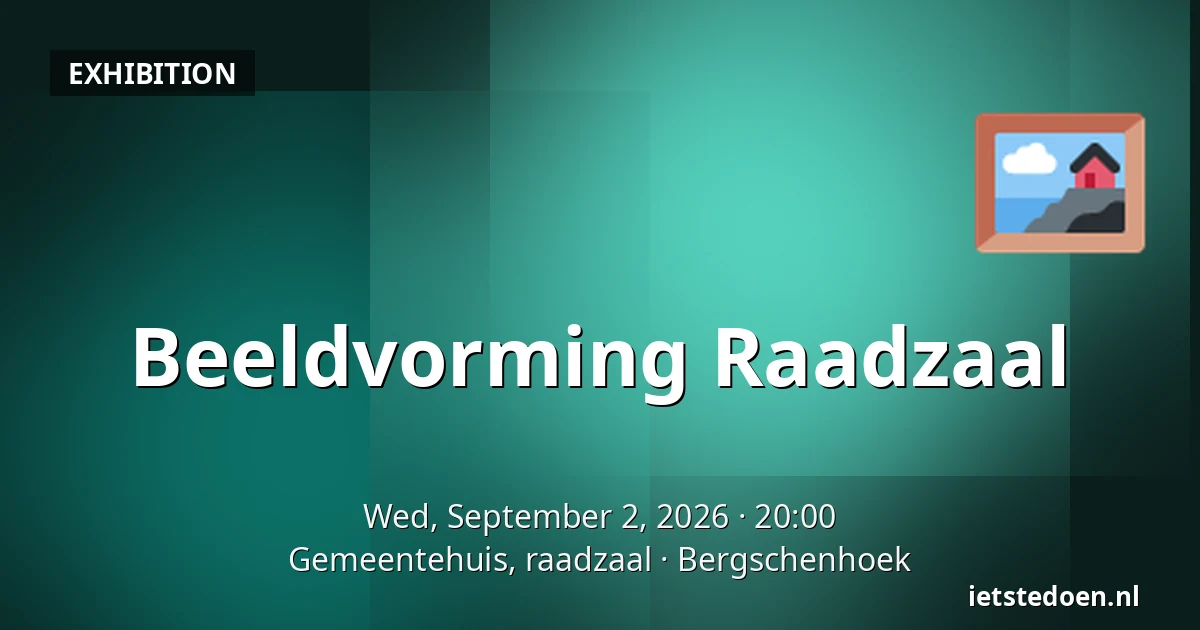 EXHIBITION

Beeldvorming Raadzaal

Wed, September 2, 2026 · 20:00
Gemeentehuis, raadzaal · Bergschenhoek

ietstedoen.nl